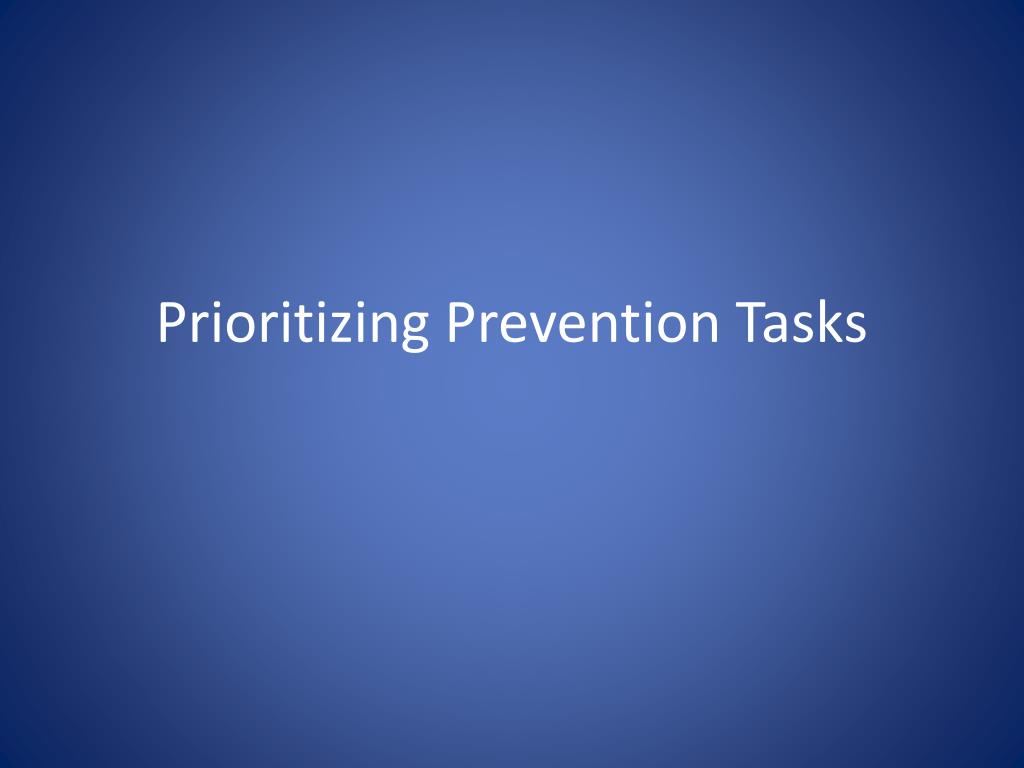 Prioritizing Prevention Tasks